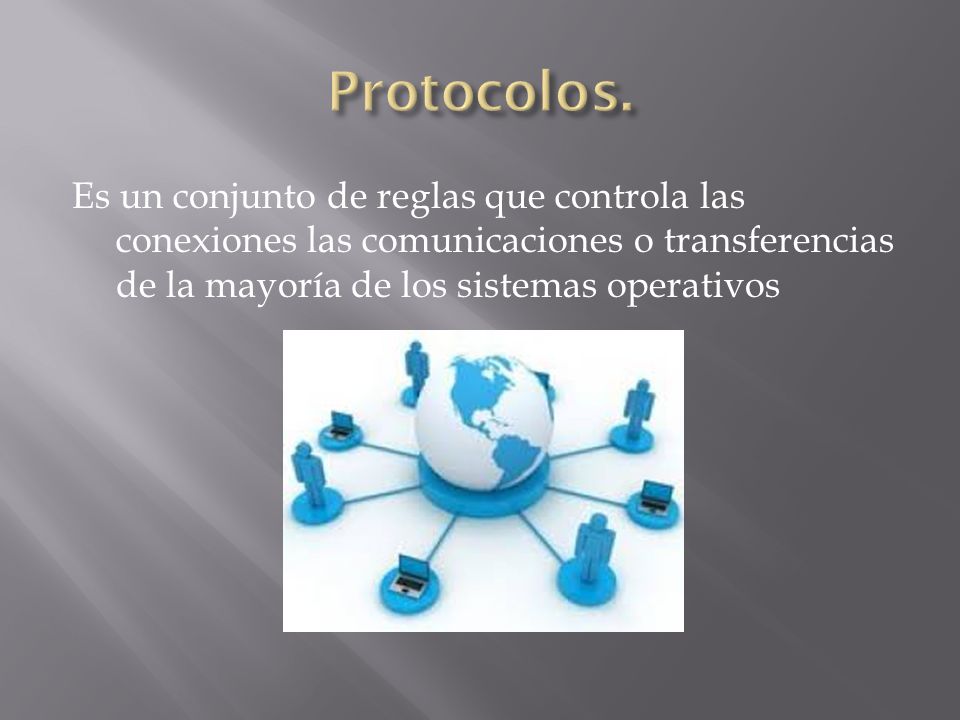 Protocolos.

Es un conjunto de reglas que controla las conexiones las comunicaciones o transferencias de la mayoría de los sistemas operativos